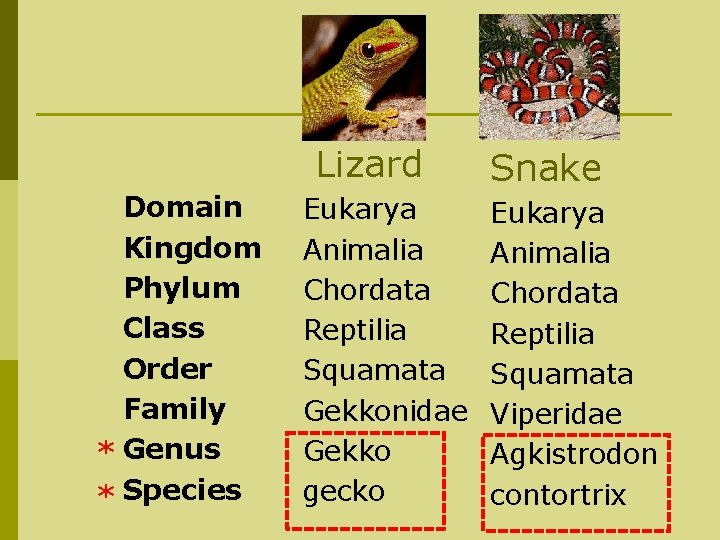 | | Lizard | Snake |
|---|---|---|
| Domain | Eukarya | Eukarya |
| Kingdom | Animalia | Animalia |
| Phylum | Chordata | Chordata |
| Class | Reptilia | Reptilia |
| Order | Squamata | Squamata |
| Family | Gekkonidae | Viperidae |
| * Genus | Gekko | Agkistrodon |
| * Species | gecko | contortrix |